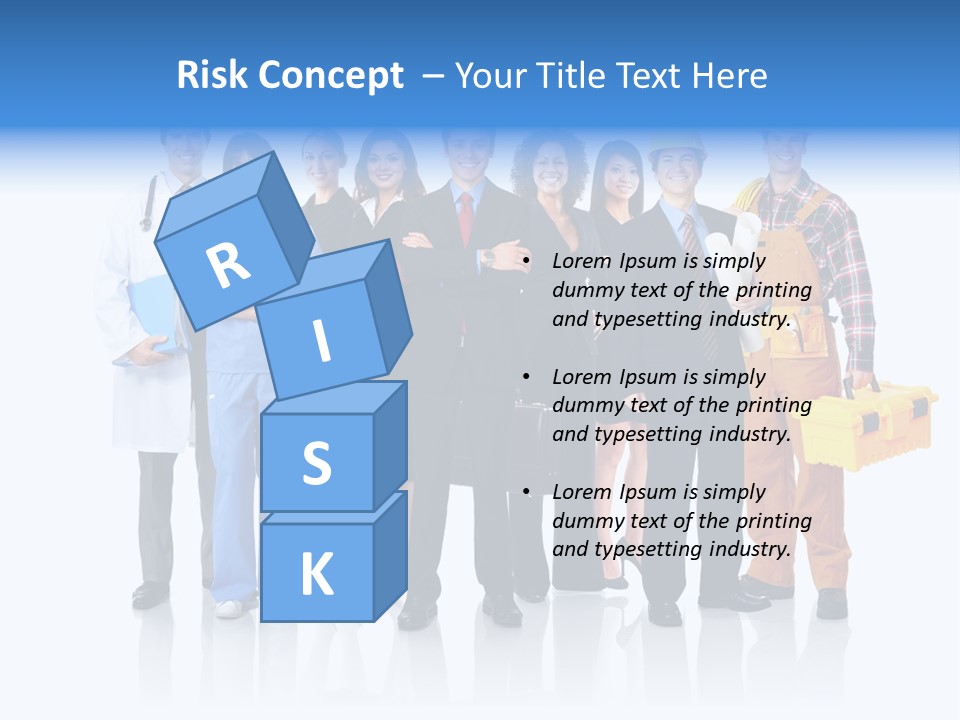 Risk Concept – Your Title Text Here

R
I
S
K

• Lorem Ipsum is simply dummy text of the printing and typesetting industry.

• Lorem Ipsum is simply dummy text of the printing and typesetting industry.

• Lorem Ipsum is simply dummy text of the printing and typesetting industry.